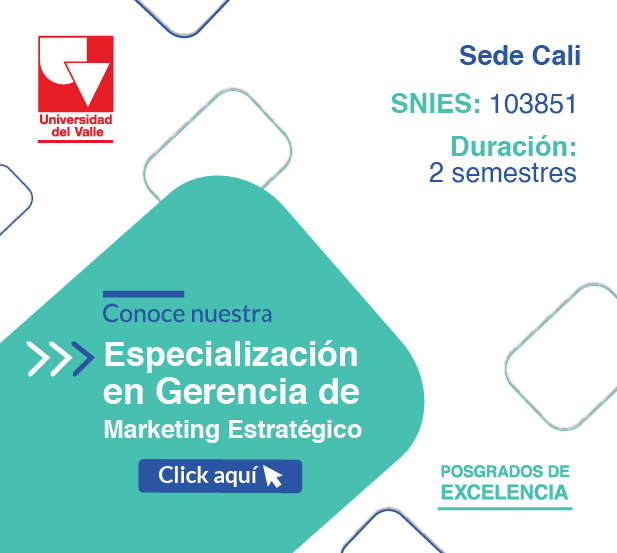 Universidad del Valle

Sede Cali

SNIES: 103851

Duración:
2 semestres

Conoce nuestra

Especialización en Gerencia de Marketing Estratégico

Click aquí

POSGRADOS DE
EXCELENCIA